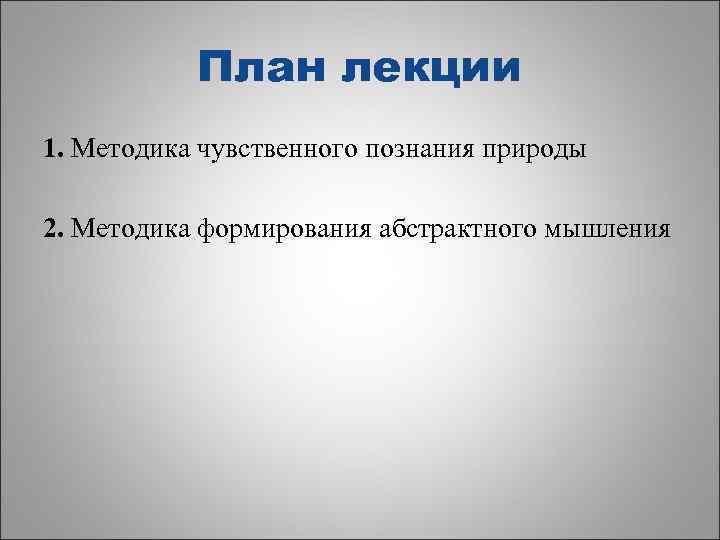 План лекции

1. Методика чувственного познания природы

2. Методика формирования абстрактного мышления